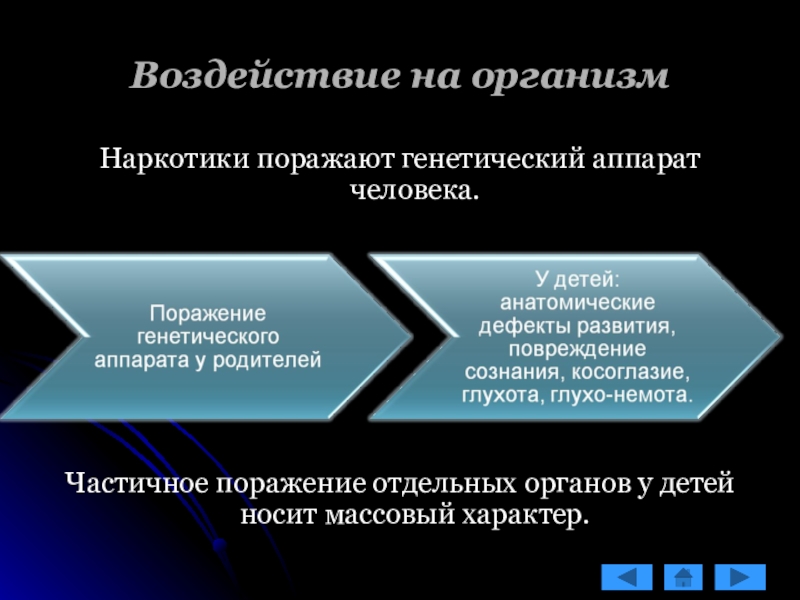 Воздействие на организм

Наркотики поражают генетический аппарат человека.

Поражение генетического аппарата у родителей

У детей: анатомические дефекты развития, повреждение сознания, косоглазие, глухота, глухо-немота.

Частичное поражение отдельных органов у детей носит массовый характер.